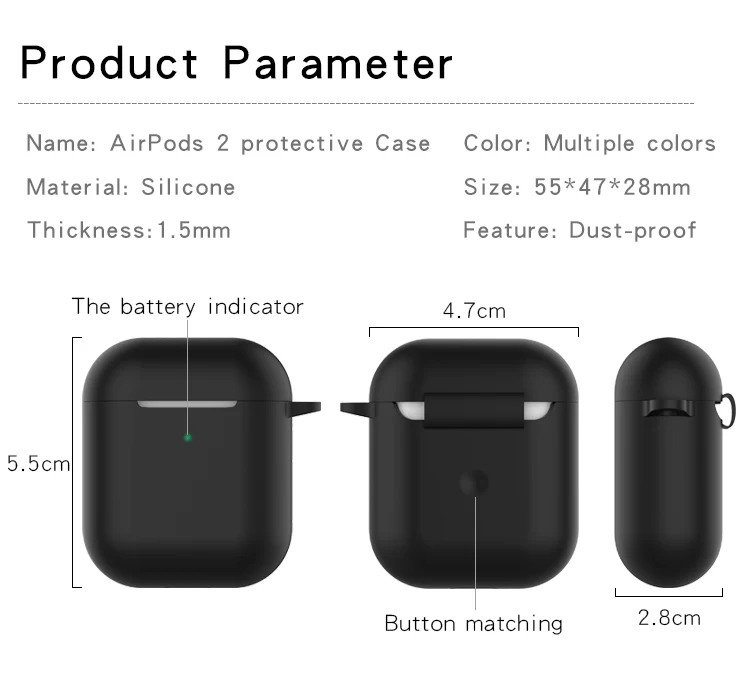 Product Parameter

Name: AirPods 2 protective Case

Material: Silicone

Thickness:1.5mm

Color: Multiple colors

Size: 55*47*28mm

Feature: Dust-proof

The battery indicator

4.7cm

5.5cm

Button matching

2.8cm